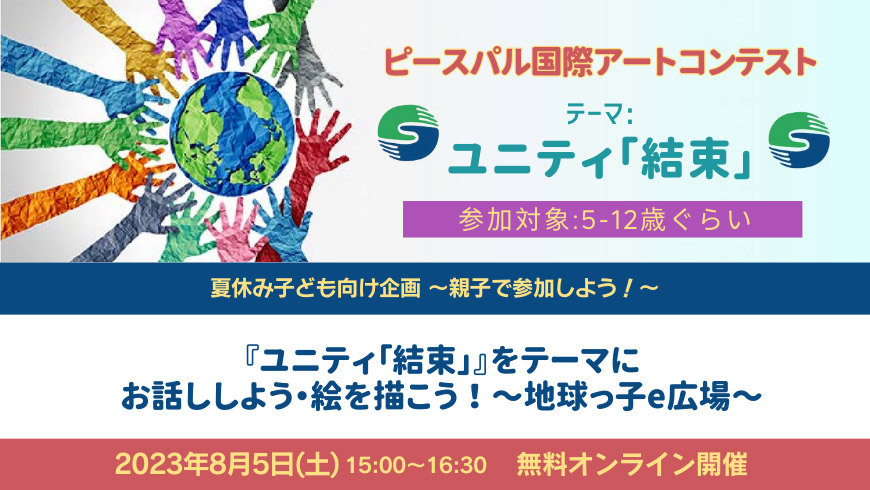 ピースパル国際アートコンテスト

テーマ:
ユニティ「結束」

参加対象:5-12歳ぐらい

夏休み子ども向け企画 ～親子で参加しよう！～

『ユニティ「結束」』をテーマに
お話ししよう・絵を描こう！～地球っ子e広場～

2023年8月5日(土) 15:00～16:30 無料オンライン開催